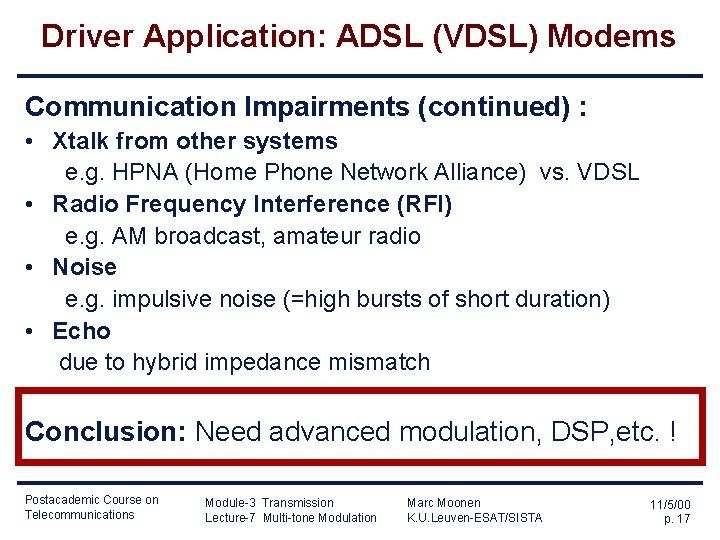 Driver Application: ADSL (VDSL) Modems

Communication Impairments (continued) :

• Xtalk from other systems
e.g. HPNA (Home Phone Network Alliance) vs. VDSL

• Radio Frequency Interference (RFI)
e.g. AM broadcast, amateur radio

• Noise
e.g. impulsive noise (=high bursts of short duration)

• Echo
due to hybrid impedance mismatch

Conclusion: Need advanced modulation, DSP,etc. !

Postacademic Course on Telecommunications

Module-3 Transmission
Lecture-7 Multi-tone Modulation

Marc Moonen
K.U.Leuven-ESAT/SISTA

11/5/00
p. 17